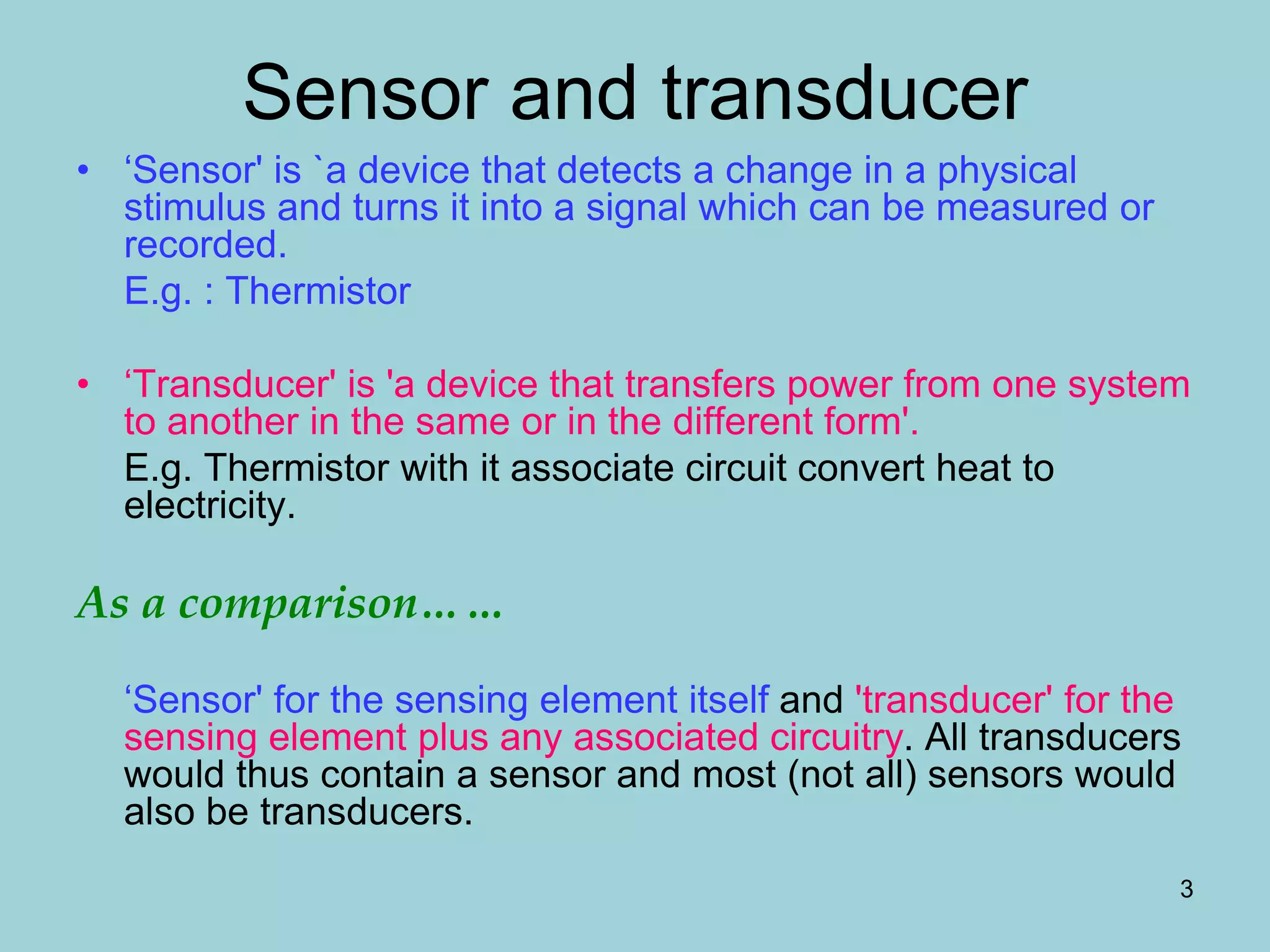 Sensor and transducer

• ‘Sensor' is `a device that detects a change in a physical stimulus and turns it into a signal which can be measured or recorded.

E.g. : Thermistor

• ‘Transducer' is 'a device that transfers power from one system to another in the same or in the different form'.

E.g. Thermistor with it associate circuit convert heat to electricity.

As a comparison… …

‘Sensor' for the sensing element itself and 'transducer' for the sensing element plus any associated circuitry. All transducers would thus contain a sensor and most (not all) sensors would also be transducers.

3